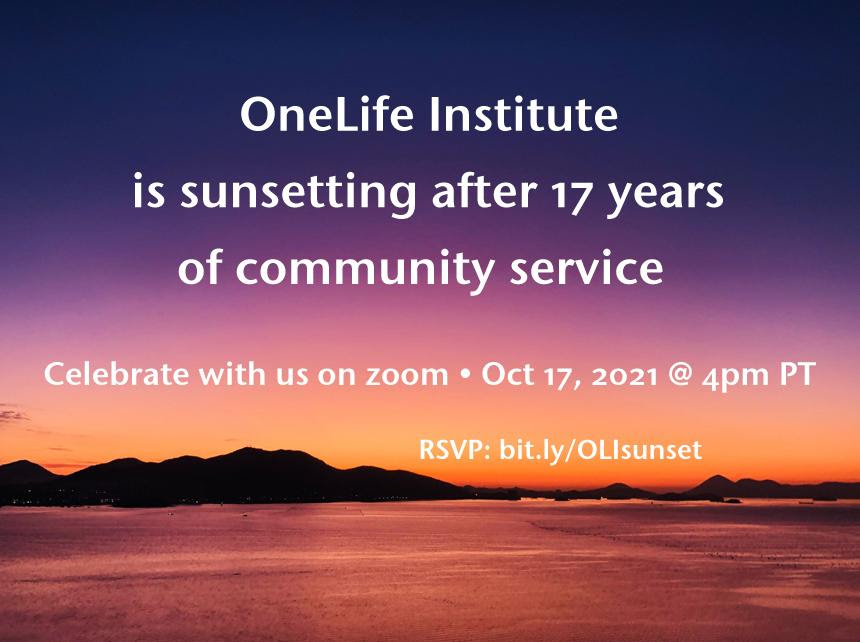 OneLife Institute
is sunsetting after 17 years
of community service

Celebrate with us on zoom • Oct 17, 2021 @ 4pm PT

RSVP: bit.ly/OLIsunset